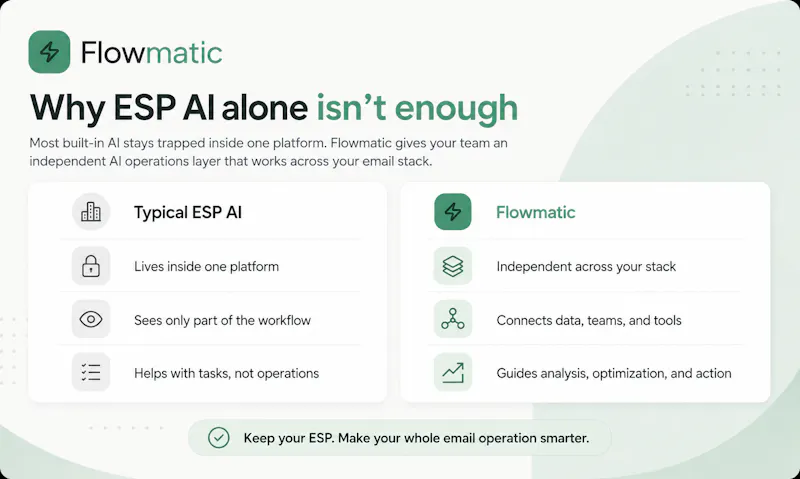 Flowmatic

Why ESP AI alone isn't enough

Most built-in AI stays trapped inside one platform. Flowmatic gives your team an independent AI operations layer that works across your email stack.

Typical ESP AI

Lives inside one platform

Sees only part of the workflow

Helps with tasks, not operations

Flowmatic

Independent across your stack

Connects data, teams, and tools

Guides analysis, optimization, and action

Keep your ESP. Make your whole email operation smarter.